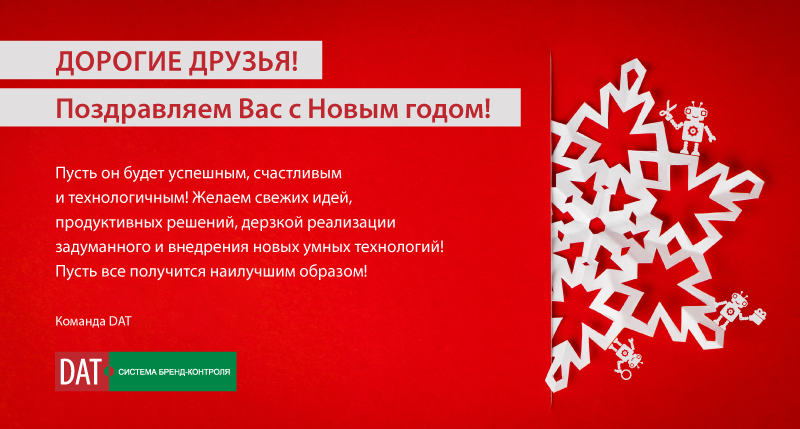 ДОРОГИЕ ДРУЗЬЯ!

Поздравляем Вас с Новым годом!

Пусть он будет успешным, счастливым и технологичным! Желаем свежих идей, продуктивных решений, дерзкой реализации задуманного и внедрения новых умных технологий! Пусть все получится наилучшим образом!

Команда DAT

DAT СИСТЕМА БРЕНД-КОНТРОЛЯ